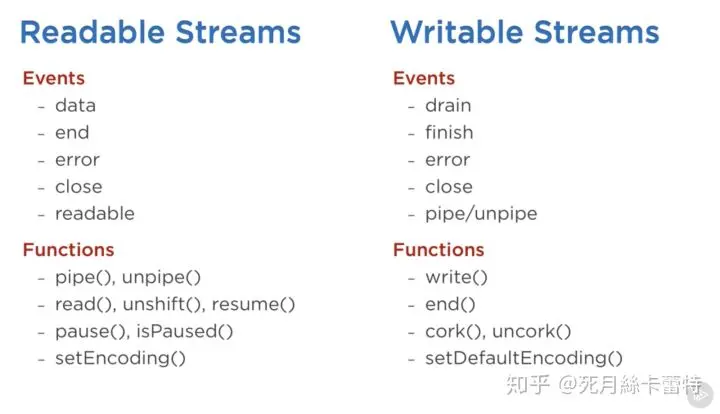 Readable Streams

Events
- data
- end
- error
- close
- readable

Functions
- pipe(), unpipe()
- read(), unshift(), resume()
- pause(), isPaused()
- setEncoding()

Writable Streams

Events
- drain
- finish
- error
- close
- pipe/unpipe

Functions
- write()
- end()
- cork(), uncork()
- setDefaultEncoding()

知乎 @死月絲卡蕾特